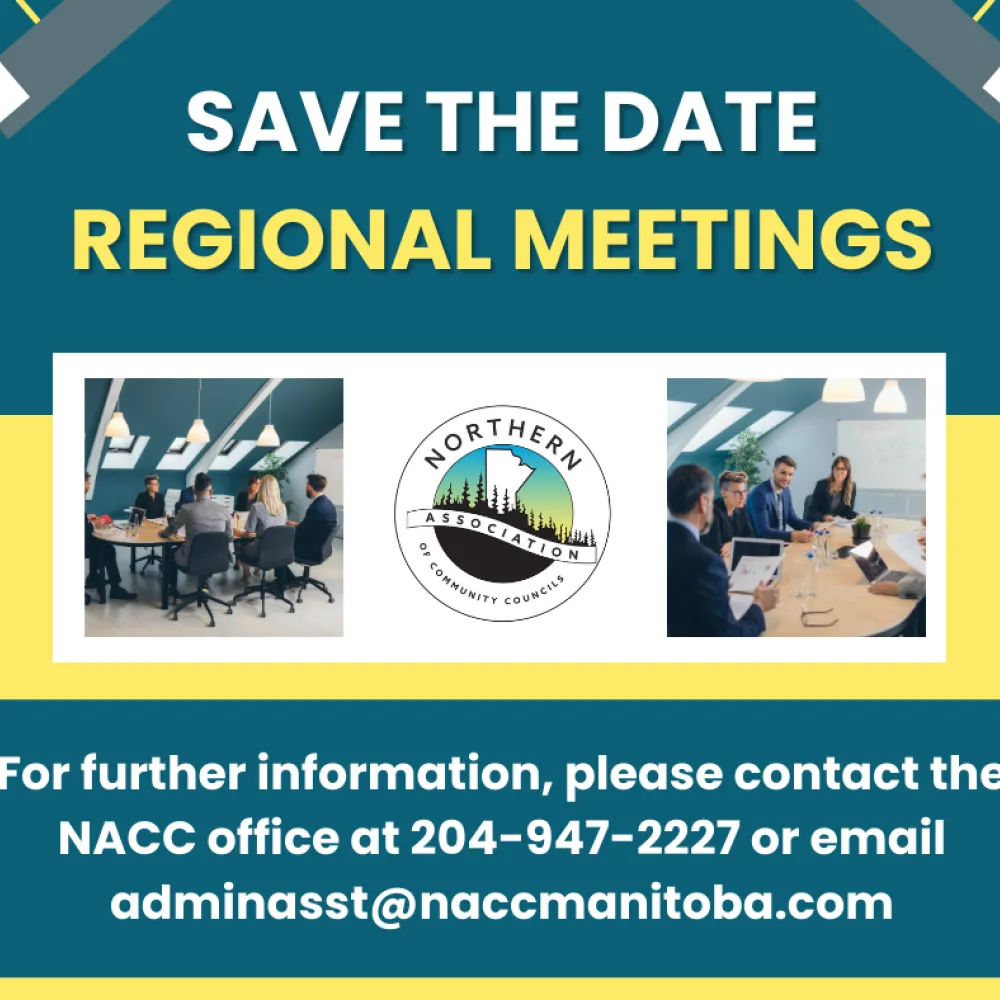 SAVE THE DATE
REGIONAL MEETINGS

NORTHERN
ASSOCIATION
OF COMMUNITY COUNCILS

For further information, please contact the NACC office at 204-947-2227 or email adminasst@naccmanitoba.com